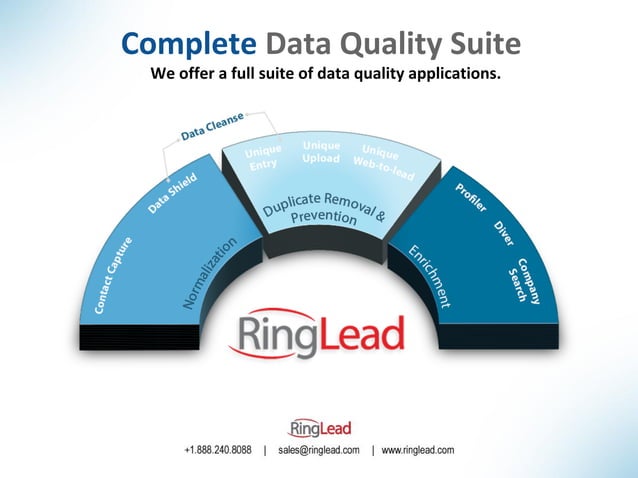 Complete Data Quality Suite
We offer a full suite of data quality applications.

Data Cleanse

Contact Capture
Data Shield
Normalization

Unique Entry
Unique Upload
Unique Web-to-lead
Duplicate Removal & Prevention

Profiler
Diver
Company Search
Enrichment

RingLead

RingLead
+1.888.240.8088 | sales@ringlead.com | www.ringlead.com